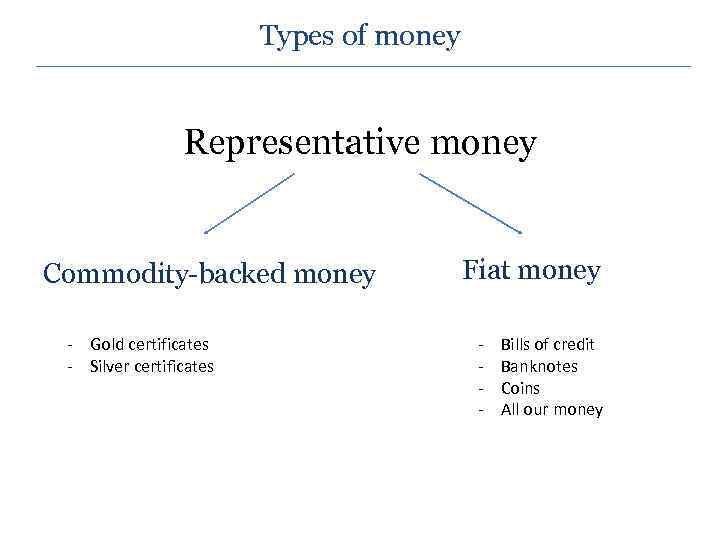 Types of money

Representative money

Commodity-backed money

- Gold certificates
- Silver certificates

Fiat money

- Bills of credit
- Banknotes
- Coins
- All our money